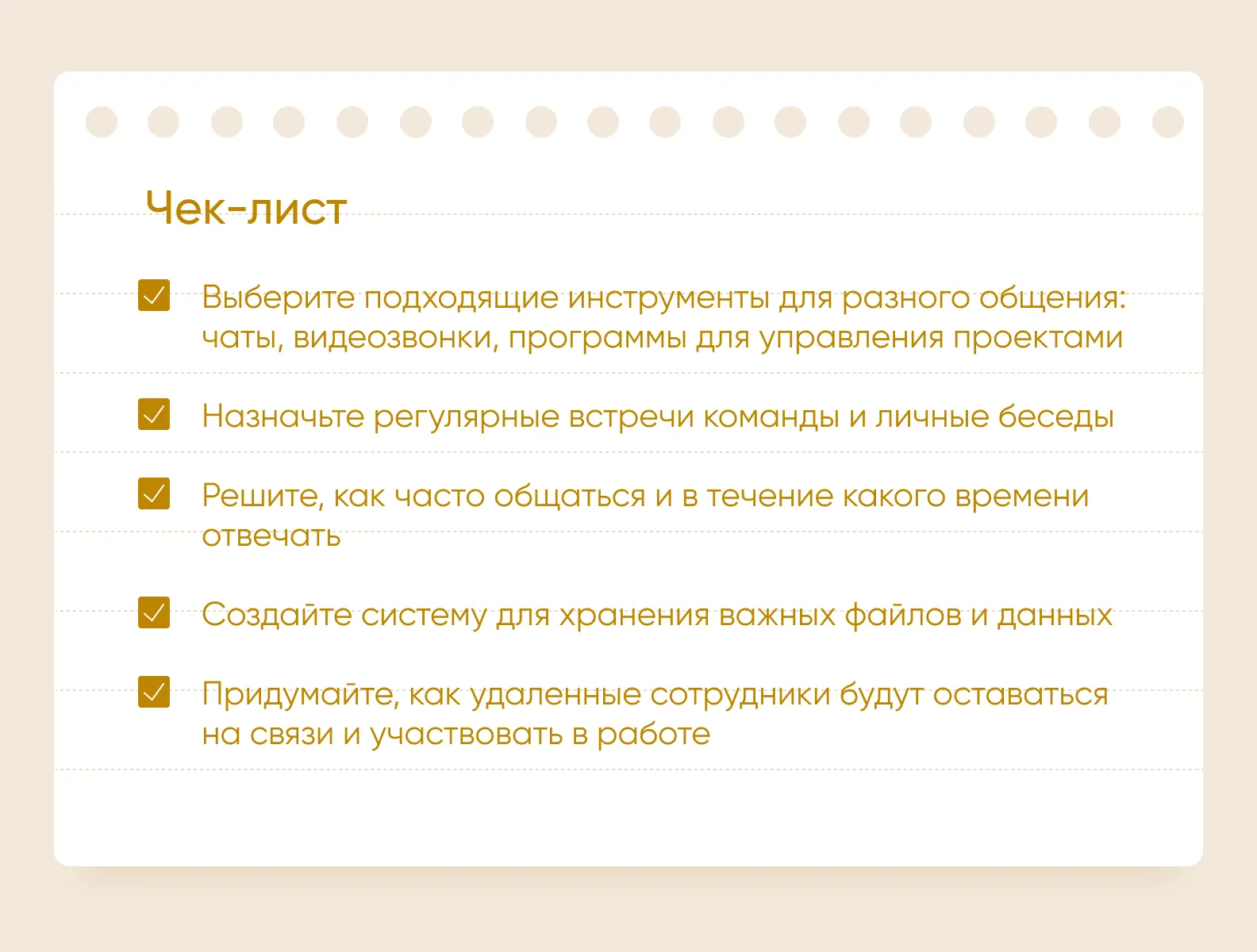 Чек-лист

Выберите подходящие инструменты для разного общения: чаты, видеозвонки, программы для управления проектами

Назначьте регулярные встречи команды и личные беседы

Решите, как часто общаться и в течение какого времени отвечать

Создайте систему для хранения важных файлов и данных

Придумайте, как удаленные сотрудники будут оставаться на связи и участвовать в работе